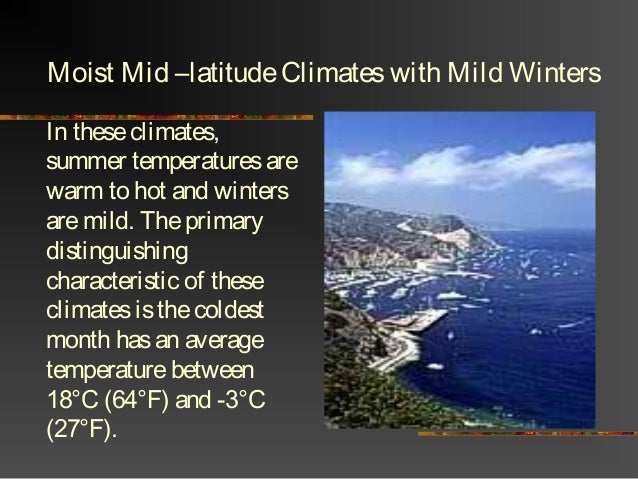 Moist Mid –latitude Climates with Mild Winters

In these climates, summer temperatures are warm to hot and winters are mild. The primary distinguishing characteristic of these climates is the coldest month has an average temperature between 18°C (64°F) and -3°C (27°F).